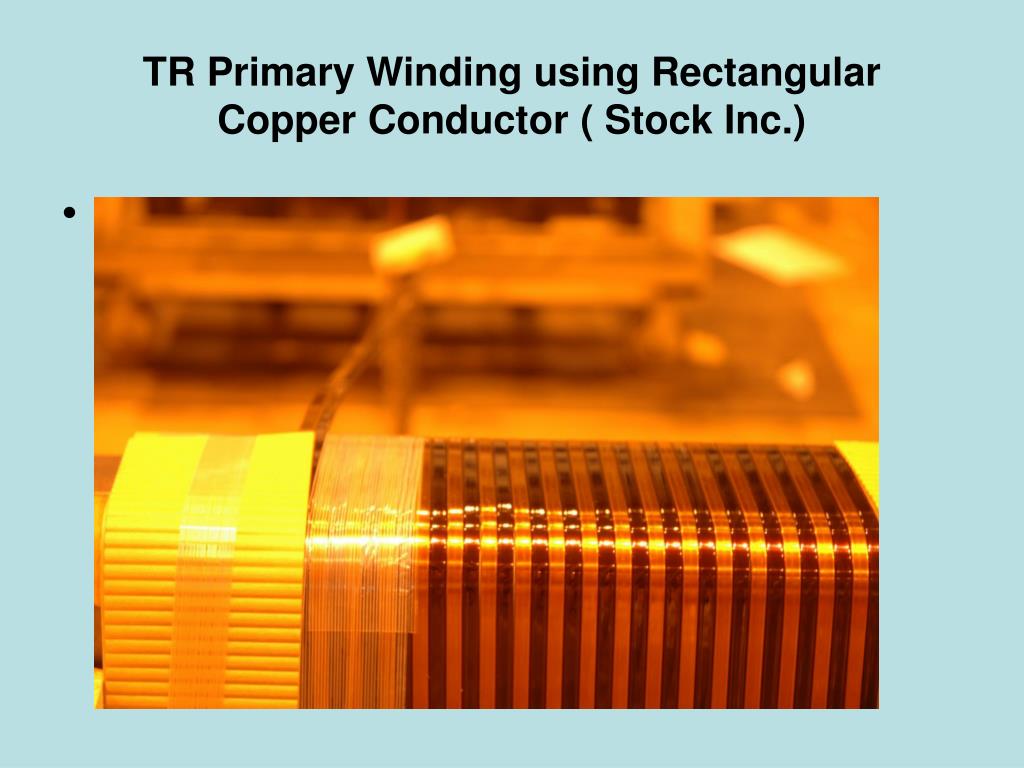 TR Primary Winding using Rectangular Copper Conductor ( Stock Inc.)

•